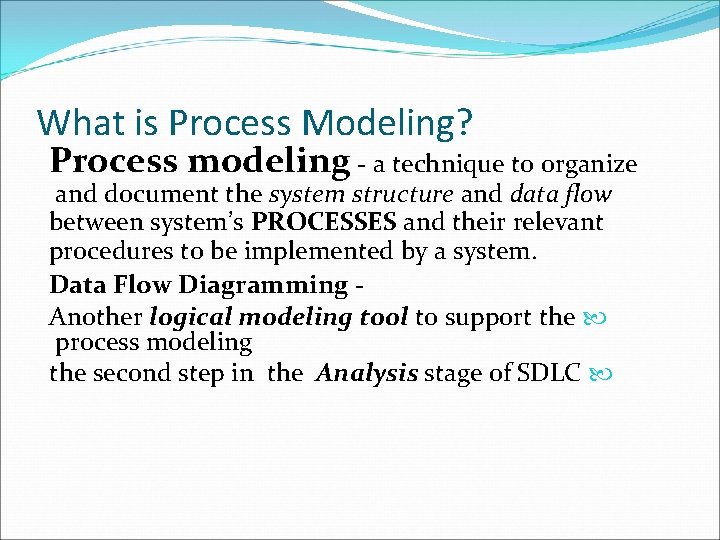 What is Process Modeling?

Process modeling - a technique to organize and document the system structure and data flow between system's PROCESSES and their relevant procedures to be implemented by a system.

Data Flow Diagramming -

Another logical modeling tool to support the process modeling

the second step in the Analysis stage of SDLC